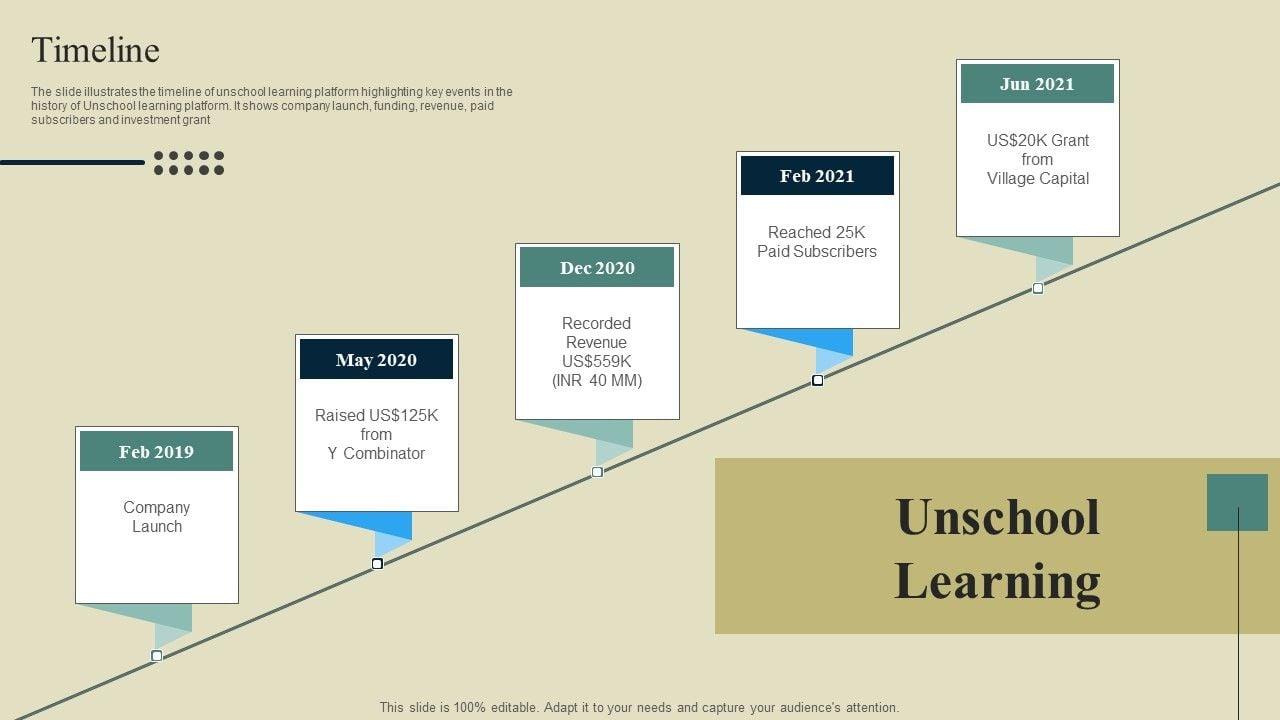 Timeline

The slide illustrates the timeline of unschool learning platform highlighting key events in the history of Unschool learning platform. It shows company launch, funding, revenue, paid subscribers and investment grant

Feb 2019
Company Launch

May 2020
Raised US$125K from Y Combinator

Dec 2020
Recorded Revenue US$559K (INR 40 MM)

Feb 2021
Reached 25K Paid Subscribers

Jun 2021
US$20K Grant from Village Capital

Unschool Learning

This slide is 100% editable. Adapt it to your needs and capture your audience's attention.